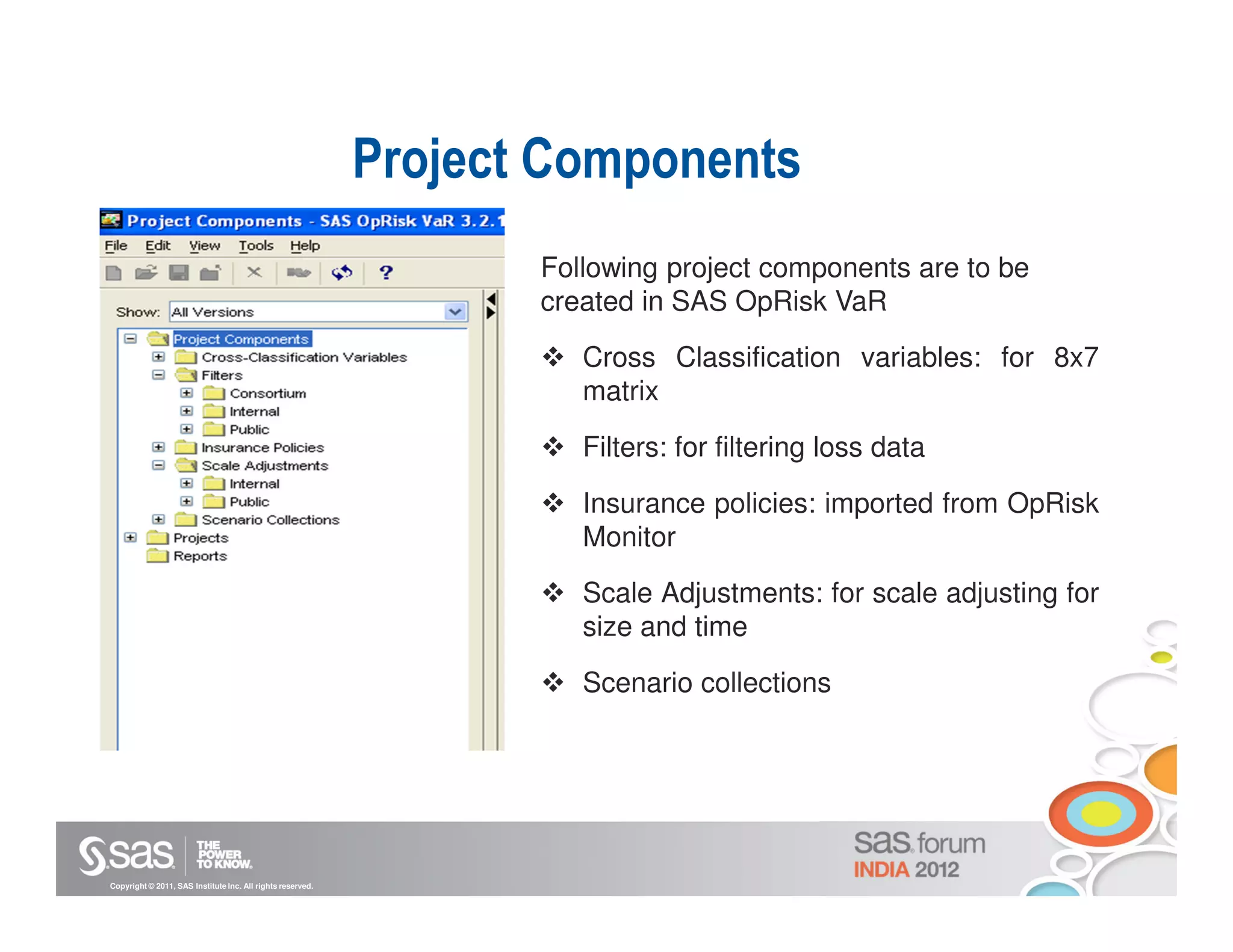 Project Components

Project Components - SAS OpRisk VaR 3.2.1

File Edit View Tools Help

Show: All Versions

Project Components
Cross-Classification Variables
Filters
Consortium
Internal
Public
Insurance Policies
Scale Adjustments
Internal
Public
Scenario Collections
Projects
Reports

Following project components are to be created in SAS OpRisk VaR

❖ Cross Classification variables: for 8x7 matrix

❖ Filters: for filtering loss data

❖ Insurance policies: imported from OpRisk Monitor

❖ Scale Adjustments: for scale adjusting for size and time

❖ Scenario collections

sas THE POWER TO KNOW.

Copyright © 2011, SAS Institute Inc. All rights reserved.

sas forum INDIA 2012